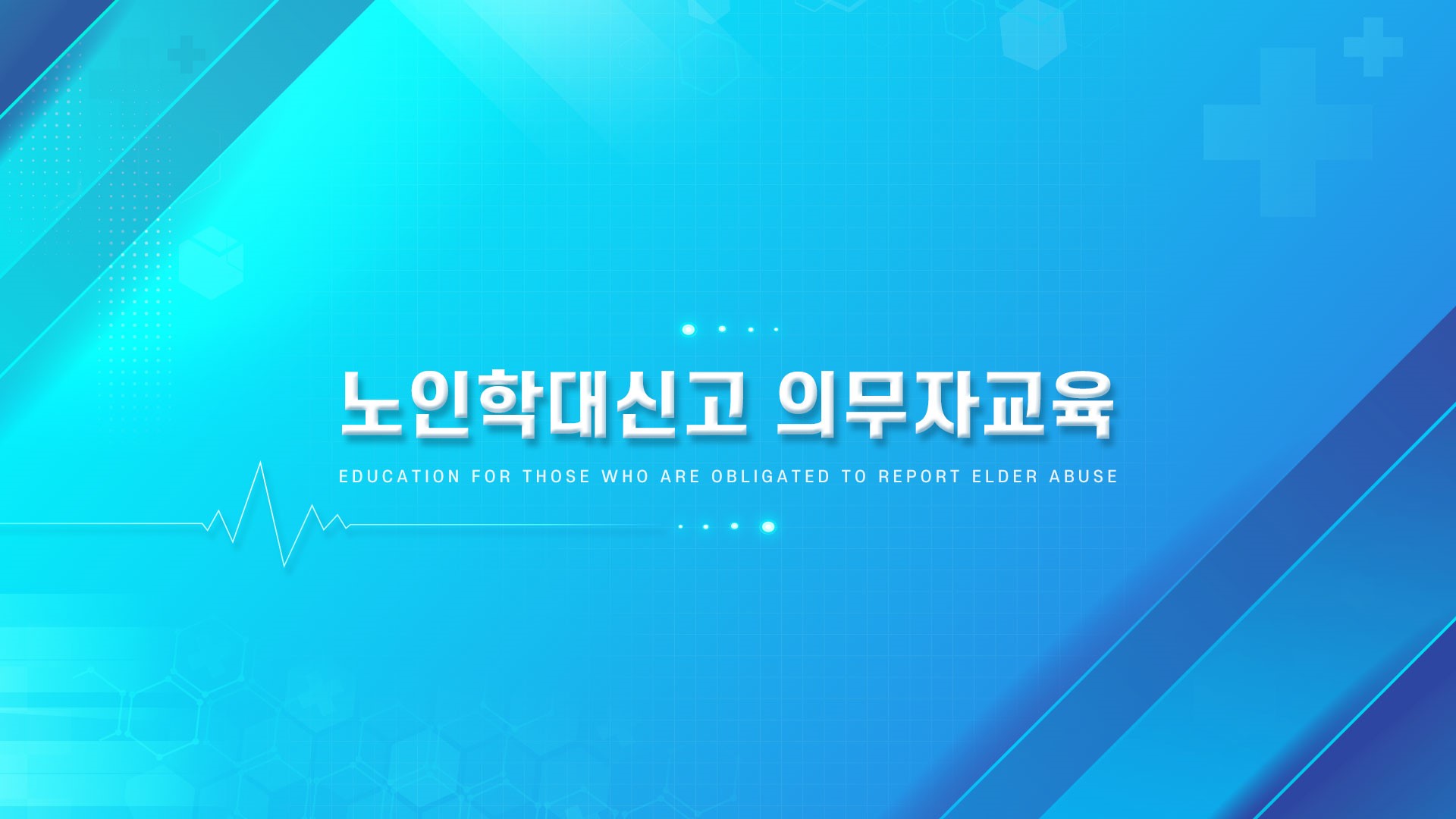 노인학대신고 의무자교육

EDUCATION FOR THOSE WHO ARE OBLIGATED TO REPORT ELDER ABUSE